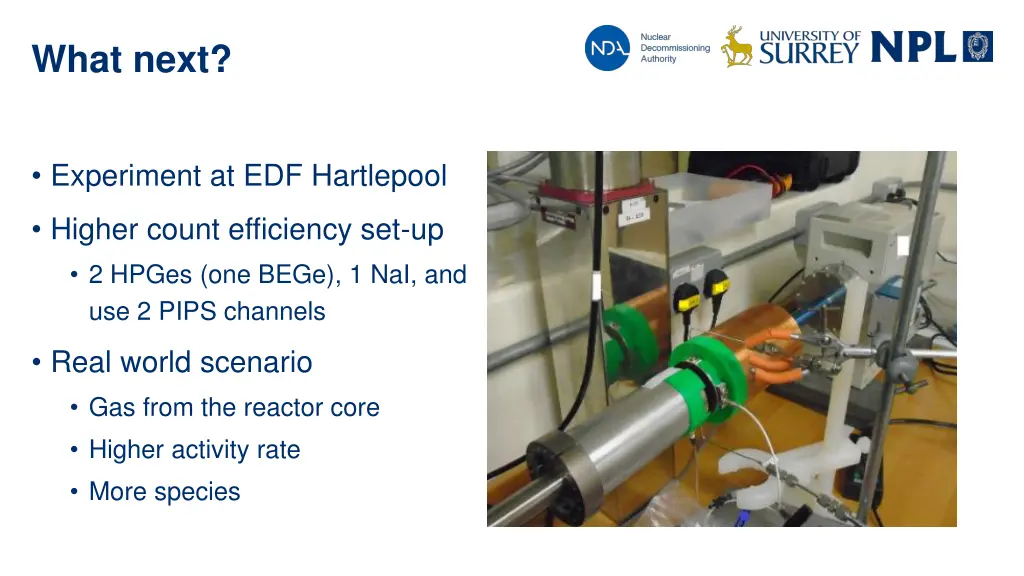 What next?

NDA Nuclear Decommissioning Authority

UNIVERSITY OF SURREY

NPL

• Experiment at EDF Hartlepool

• Higher count efficiency set-up

• 2 HPGes (one BEGe), 1 NaI, and use 2 PIPS channels

• Real world scenario

• Gas from the reactor core

• Higher activity rate

• More species